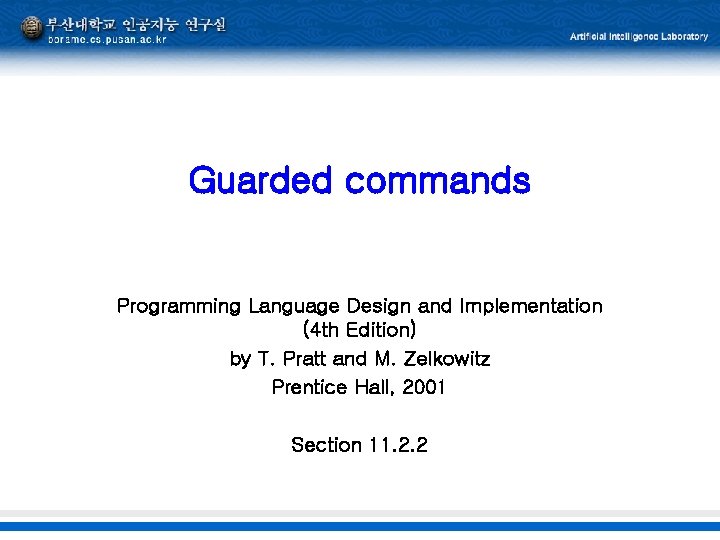 부산대학교 인공지능 연구실
borame.cs.pusan.ac.kr

Artificial Intelligence Laboratory

Guarded commands

Programming Language Design and Implementation (4th Edition)

by T. Pratt and M. Zelkowitz

Prentice Hall, 2001

Section 11.2.2